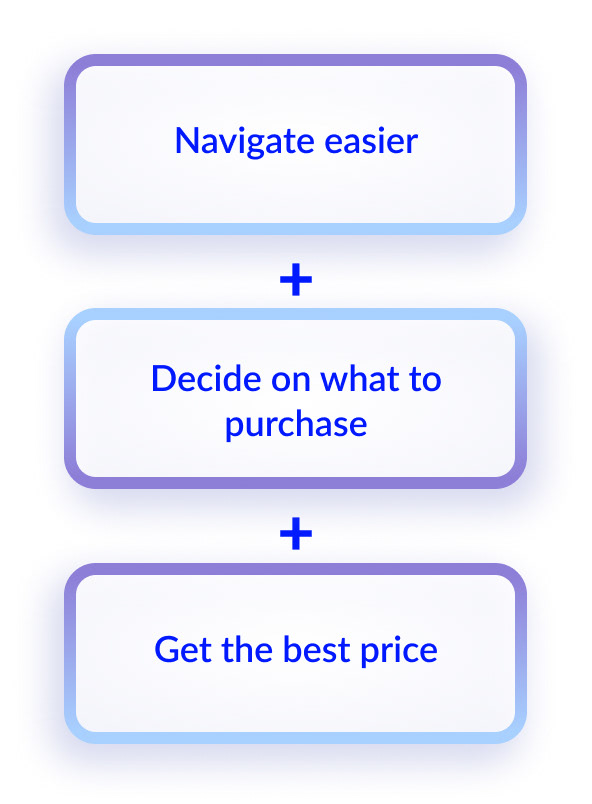 Navigate easier

+

Decide on what to purchase

+

Get the best price